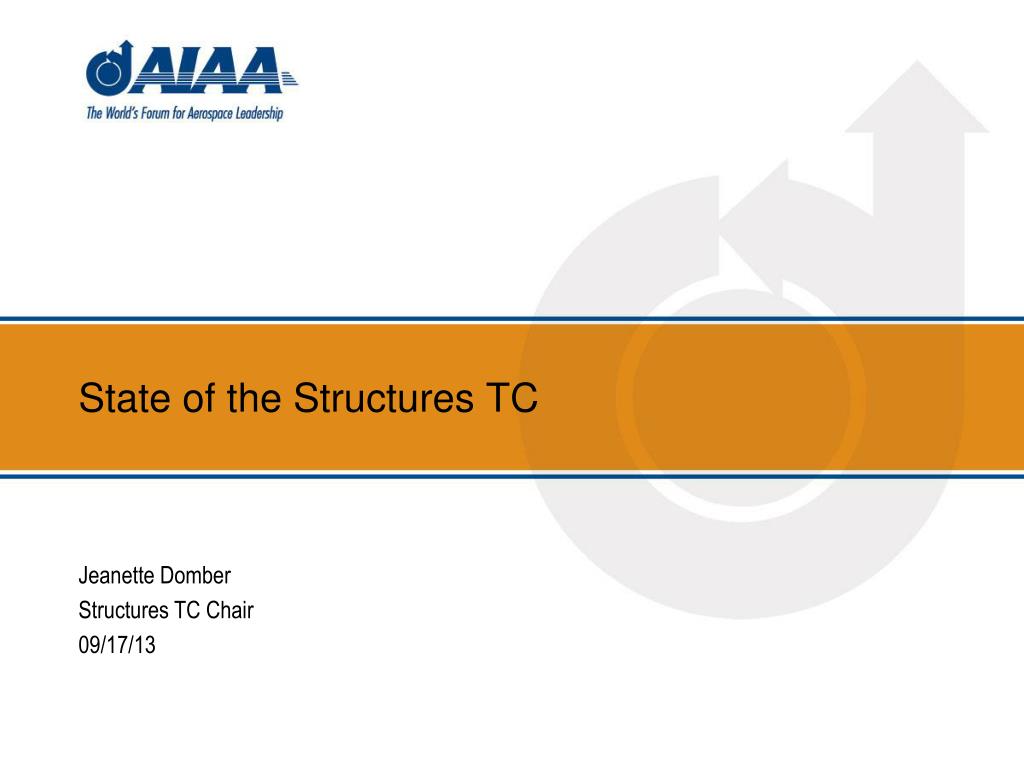 AIAA
The World's Forum for Aerospace Leadership

State of the Structures TC

Jeanette Domber
Structures TC Chair
09/17/13